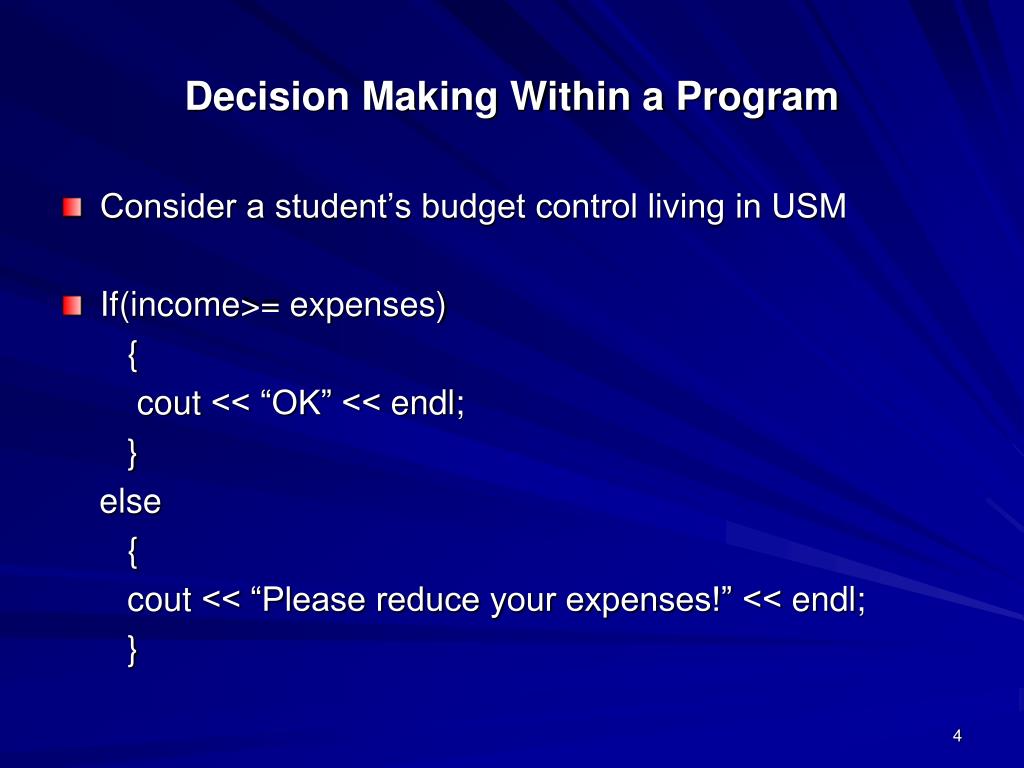 Decision Making Within a Program

Consider a student’s budget control living in USM

If(income>= expenses)
{
cout << “OK” << endl;
}
else
{
cout << “Please reduce your expenses!” << endl;
}

4